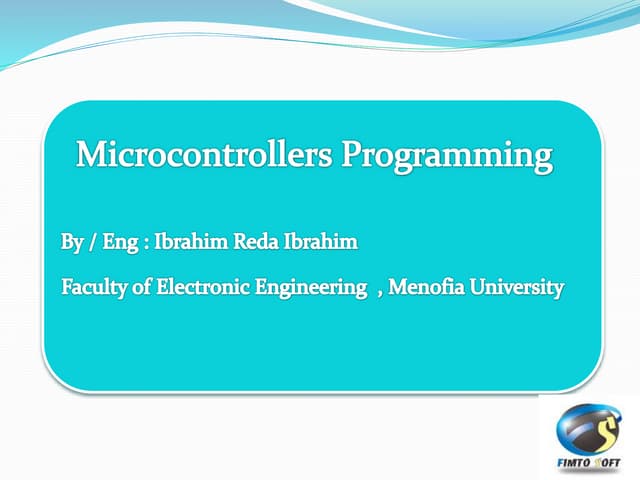 Microcontrollers Programming

By / Eng : Ibrahim Reda Ibrahim

Faculty of Electronic Engineering , Menofia University

FIMTO SOFT